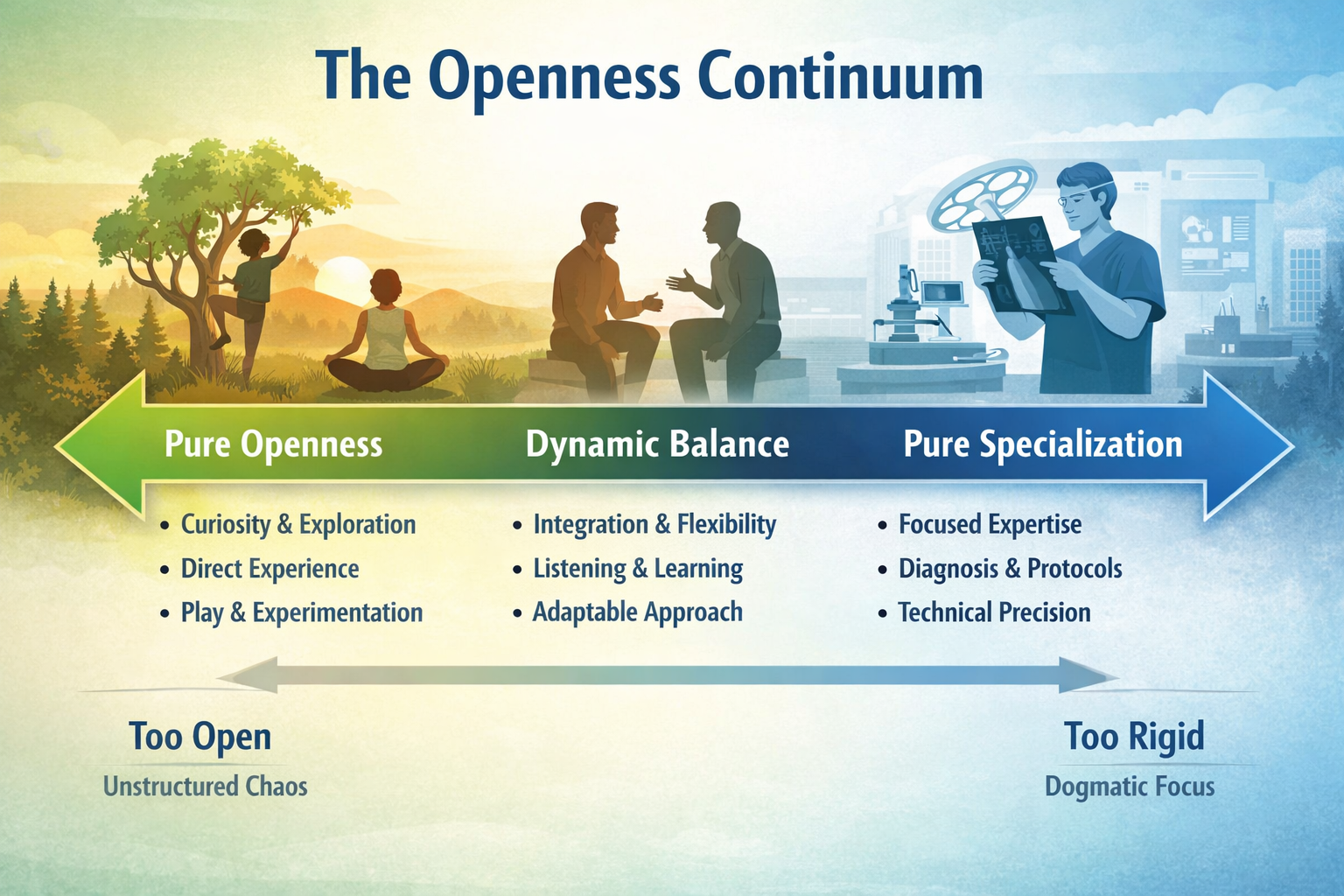 The Openness Continuum

Pure Openness

Dynamic Balance

Pure Specialization

• Curiosity & Exploration
• Direct Experience
• Play & Experimentation

• Integration & Flexibility
• Listening & Learning
• Adaptable Approach

• Focused Expertise
• Diagnosis & Protocols
• Technical Precision

Too Open
Unstructured Chaos

Too Rigid
Dogmatic Focus